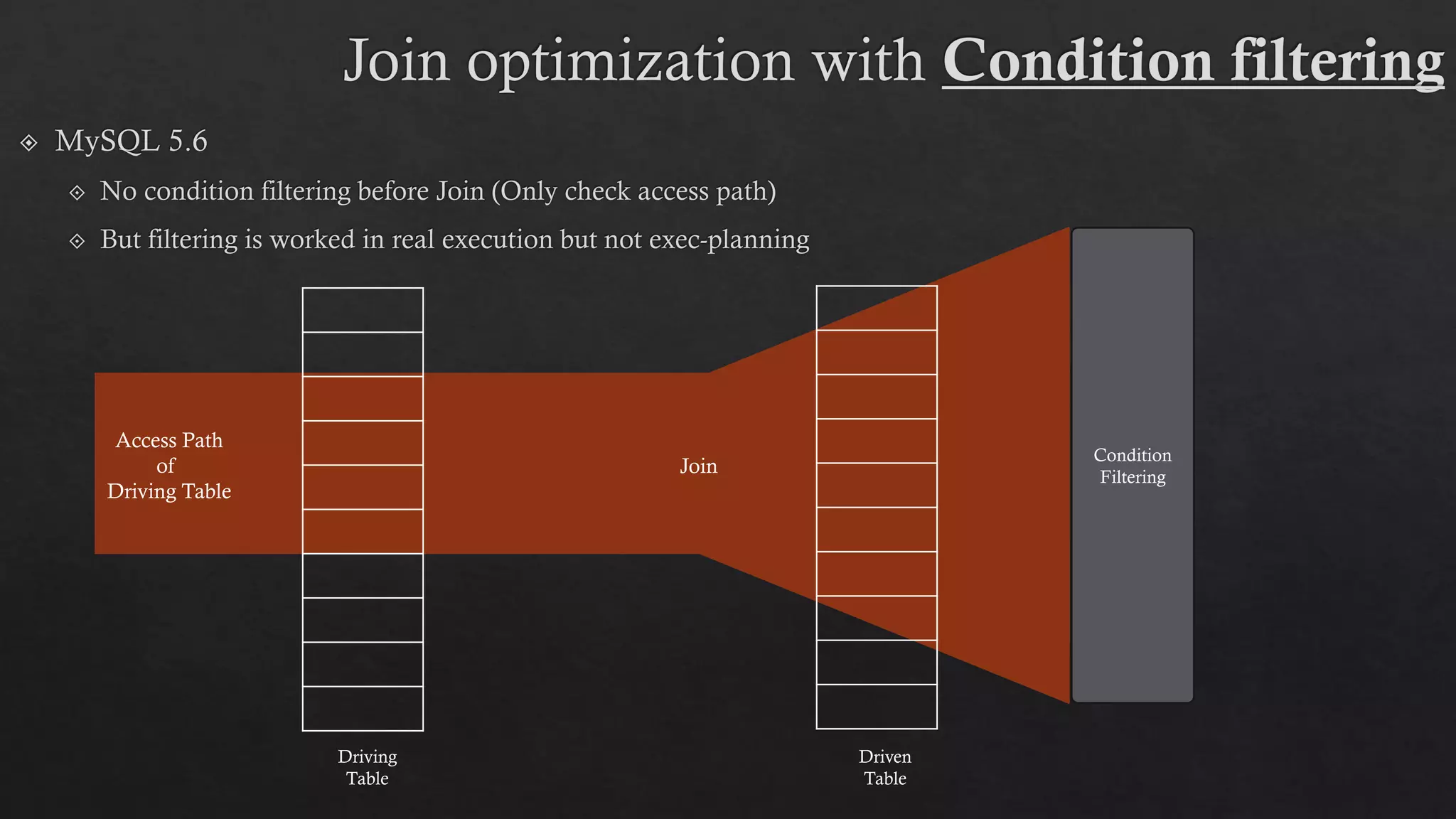 Join optimization with Condition filtering

MySQL 5.6

No condition filtering before Join (Only check access path)

But filtering is worked in real execution but not exec-planning

Access Path of Driving Table

Join

Condition Filtering

Driving Table

Driven Table